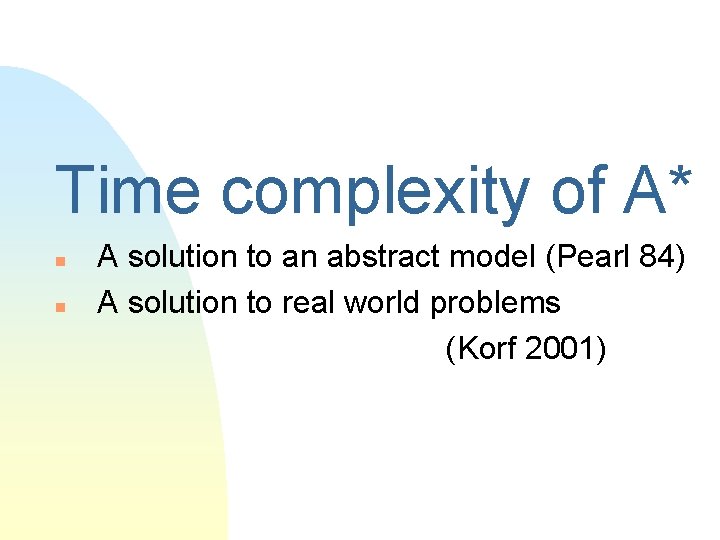 Time complexity of A*

- A solution to an abstract model (Pearl 84)
- A solution to real world problems (Korf 2001)